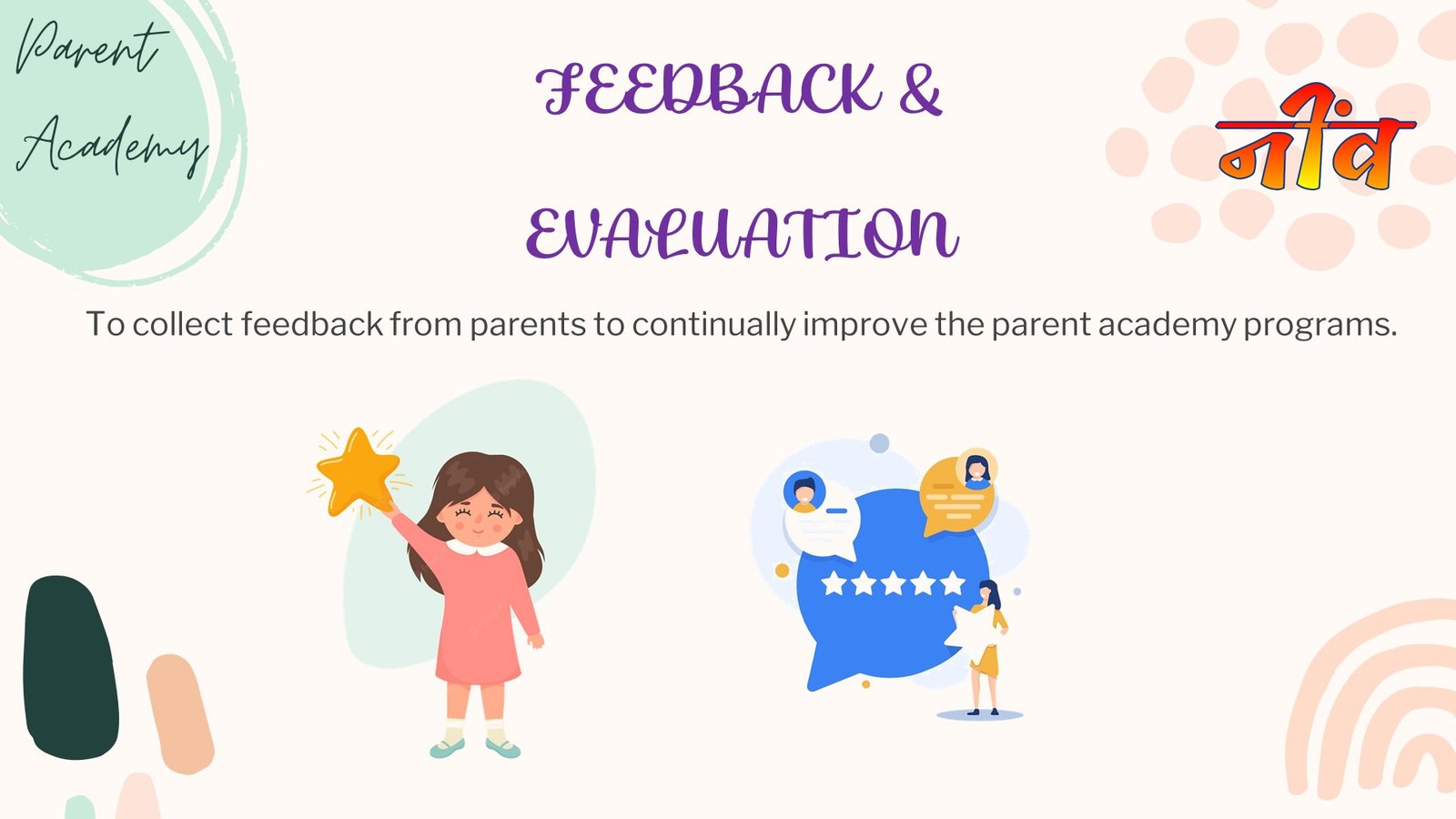 Parent Academy

FEEDBACK &

EVALUATION

नींव

To collect feedback from parents to continually improve the parent academy programs.